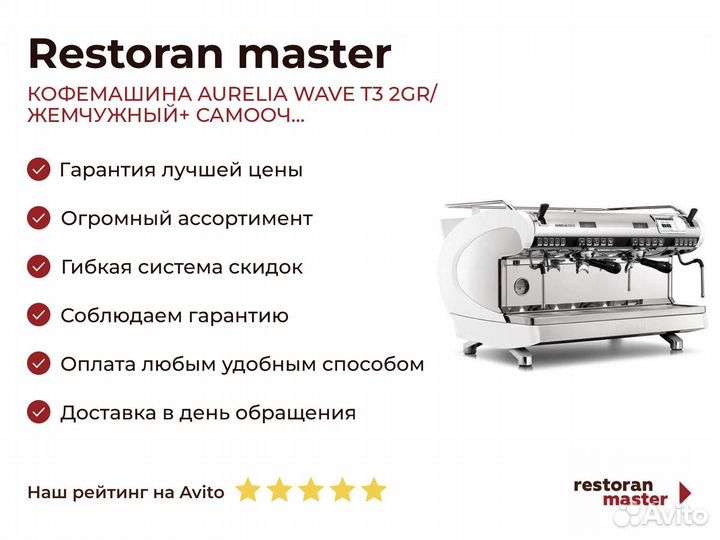 Restoran master

КОФЕМАШИНА AURELIA WAVE T3 2GR/ ЖЕМЧУЖНЫЙ+ САМООЧ...

Гарантия лучшей цены

Огромный ассортимент

Гибкая система скидок

Соблюдаем гарантию

Оплата любым удобным способом

Доставка в день обращения

Наш рейтинг на Avito

restoran master

Avito